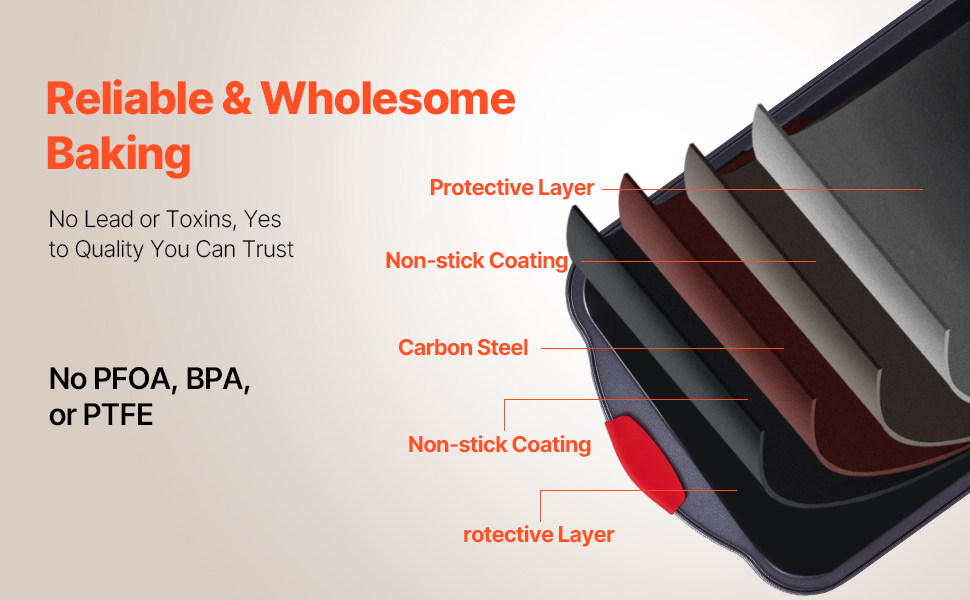 Reliable & Wholesome Baking

No Lead or Toxins, Yes to Quality You Can Trust

No PFOA, BPA, or PTFE

Protective Layer

Non-stick Coating

Carbon Steel

Non-stick Coating

rotective Layer